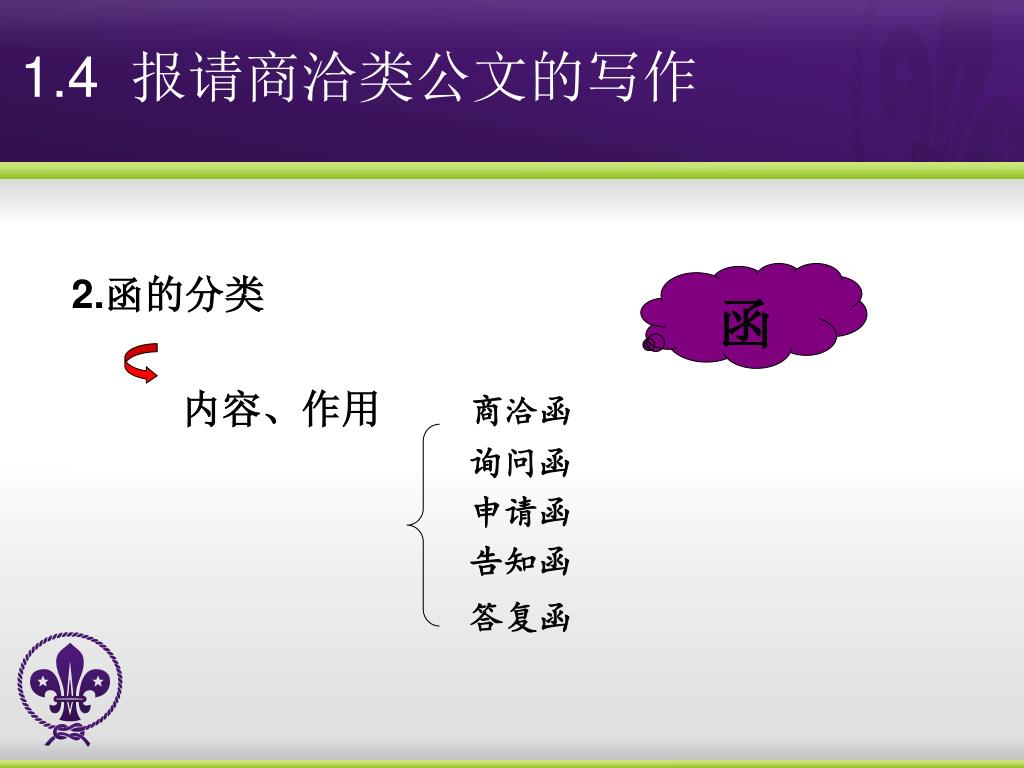 1.4 报请商洽类公文的写作

2.函的分类

函

内容、作用

商洽函
询问函
申请函
告知函
答复函